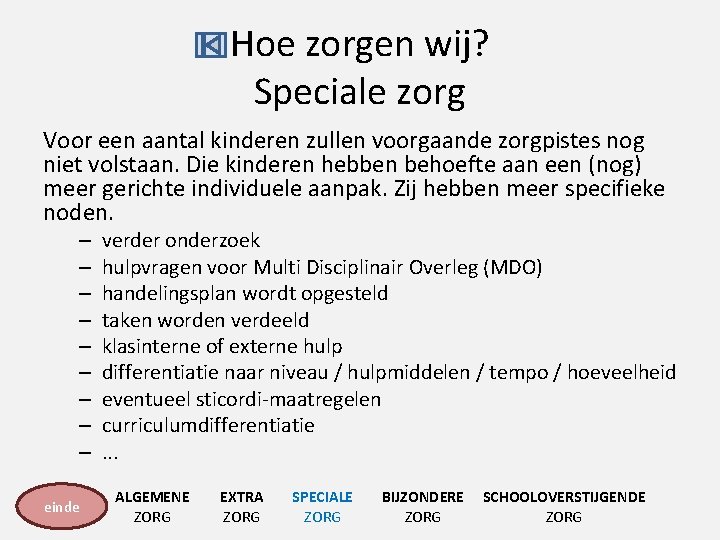 Hoe zorgen wij?
Speciale zorg

Voor een aantal kinderen zullen voorgaande zorgpistes nog niet volstaan. Die kinderen hebben behoefte aan een (nog) meer gerichte individuele aanpak. Zij hebben meer specifieke noden.

– verder onderzoek
– hulpvragen voor Multi Disciplinair Overleg (MDO)
– handelingsplan wordt opgesteld
– taken worden verdeeld
– klasinterne of externe hulp
– differentiatie naar niveau / hulpmiddelen / tempo / hoeveelheid
– eventueel sticordi-maatregelen
– curriculumdifferentiatie
– ...

einde

ALGEMENE ZORG

EXTRA ZORG

SPECIALE ZORG

BIJZONDERE ZORG

SCHOOLOVERSTIJGENDE ZORG